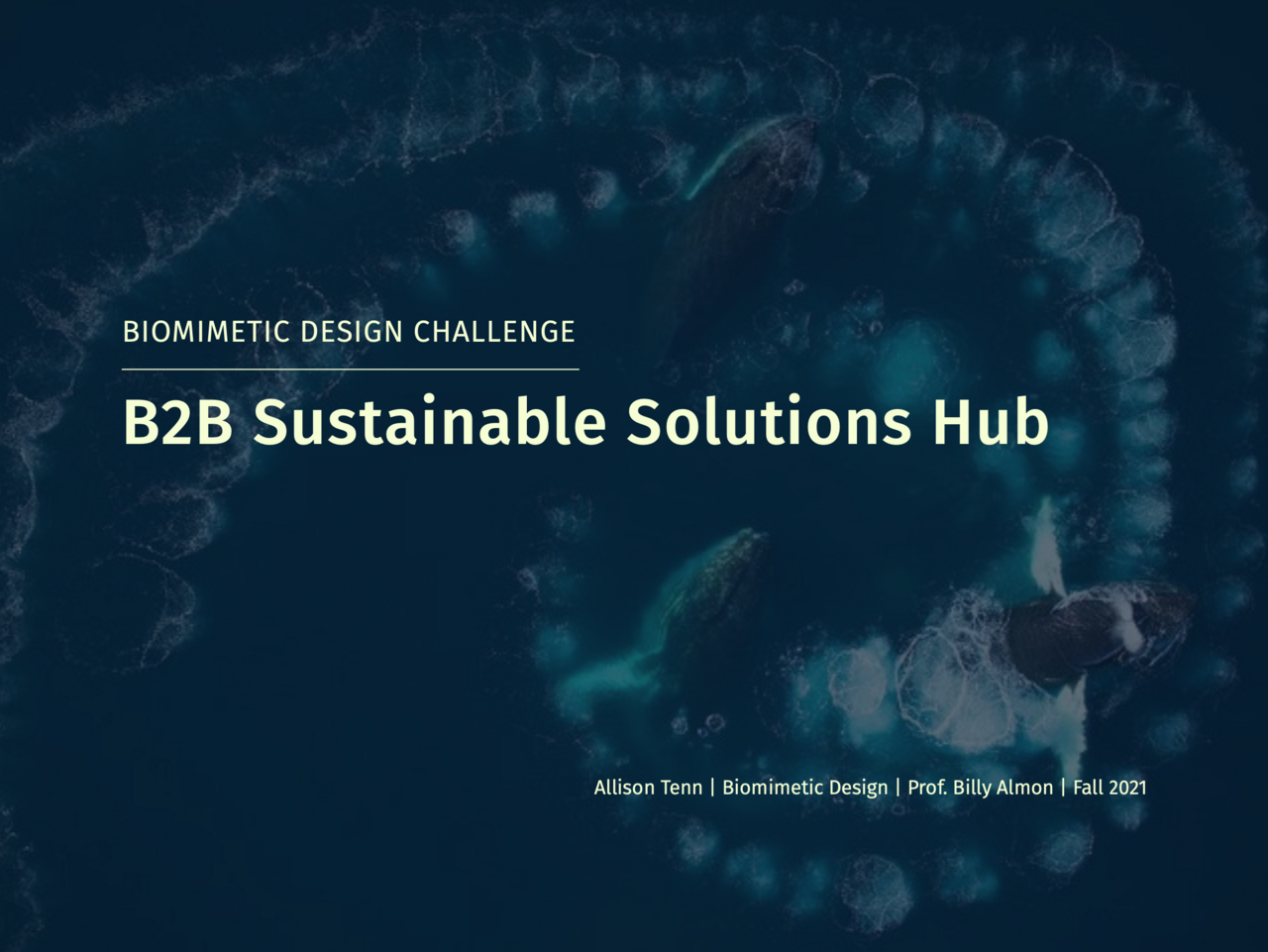 BIOMIMETIC DESIGN CHALLENGE

B2B Sustainable Solutions Hub

Allison Tenn | Biomimetic Design | Prof. Billy Almon | Fall 2021